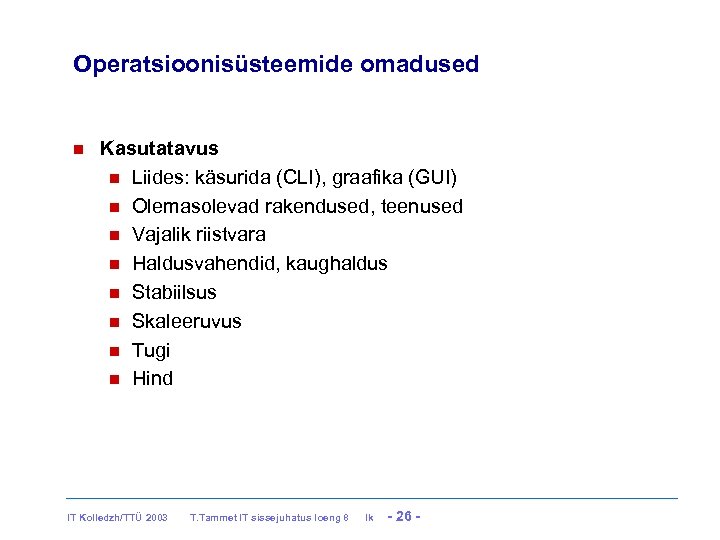 Operatsioonisüsteemide omadused

Kasutatavus
Liides: käsurida (CLI), graafika (GUI)
Olemasolevad rakendused, teenused
Vajalik riistvara
Haldusvahendid, kaughaldus
Stabiilsus
Skaleeruvus
Tugi
Hind

IT Kolledzh/TTÜ 2003 T.Tammet IT sissejuhatus loeng 8 lk - 26 -